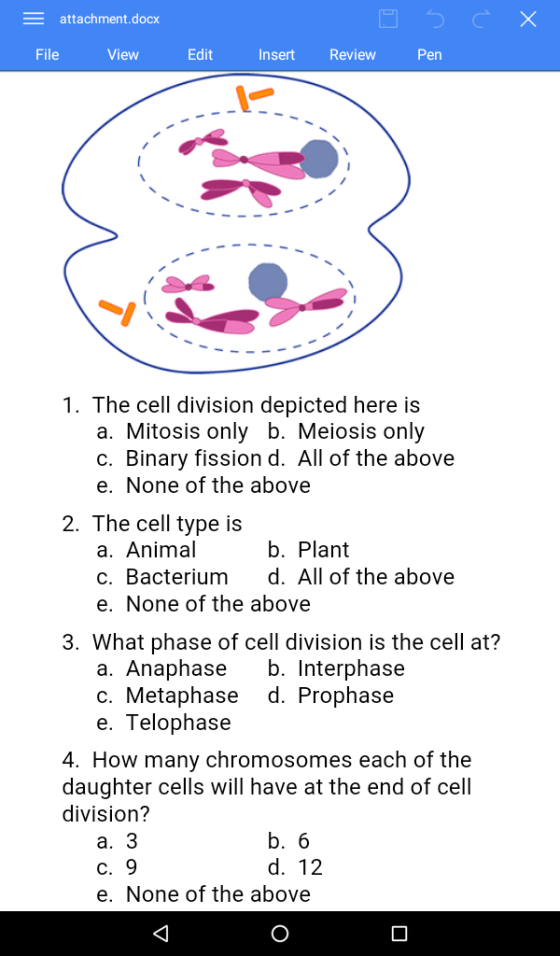 attachment.docx

File View Edit Insert Review Pen

1. The cell division depicted here is
a. Mitosis only b. Meiosis only
c. Binary fission d. All of the above
e. None of the above

2. The cell type is
a. Animal b. Plant
c. Bacterium d. All of the above
e. None of the above

3. What phase of cell division is the cell at?
a. Anaphase b. Interphase
c. Metaphase d. Prophase
e. Telophase

4. How many chromosomes each of the daughter cells will have at the end of cell division?
a. 3 b. 6
c. 9 d. 12
e. None of the above